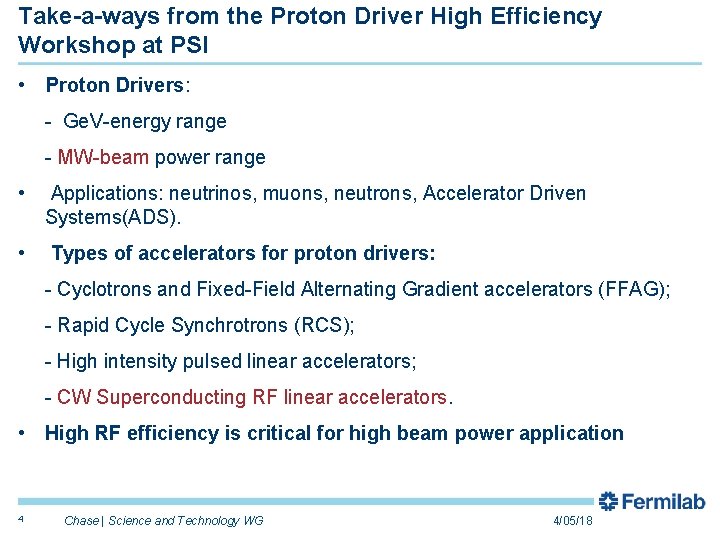 Take-a-ways from the Proton Driver High Efficiency Workshop at PSI

• Proton Drivers:

- GeV-energy range

- MW-beam power range

• Applications: neutrinos, muons, neutrons, Accelerator Driven Systems(ADS).

• Types of accelerators for proton drivers:

- Cyclotrons and Fixed-Field Alternating Gradient accelerators (FFAG);

- Rapid Cycle Synchrotrons (RCS);

- High intensity pulsed linear accelerators;

- CW Superconducting RF linear accelerators.

• High RF efficiency is critical for high beam power application

Fermilab

4 Chase | Science and Technology WG 4/05/18